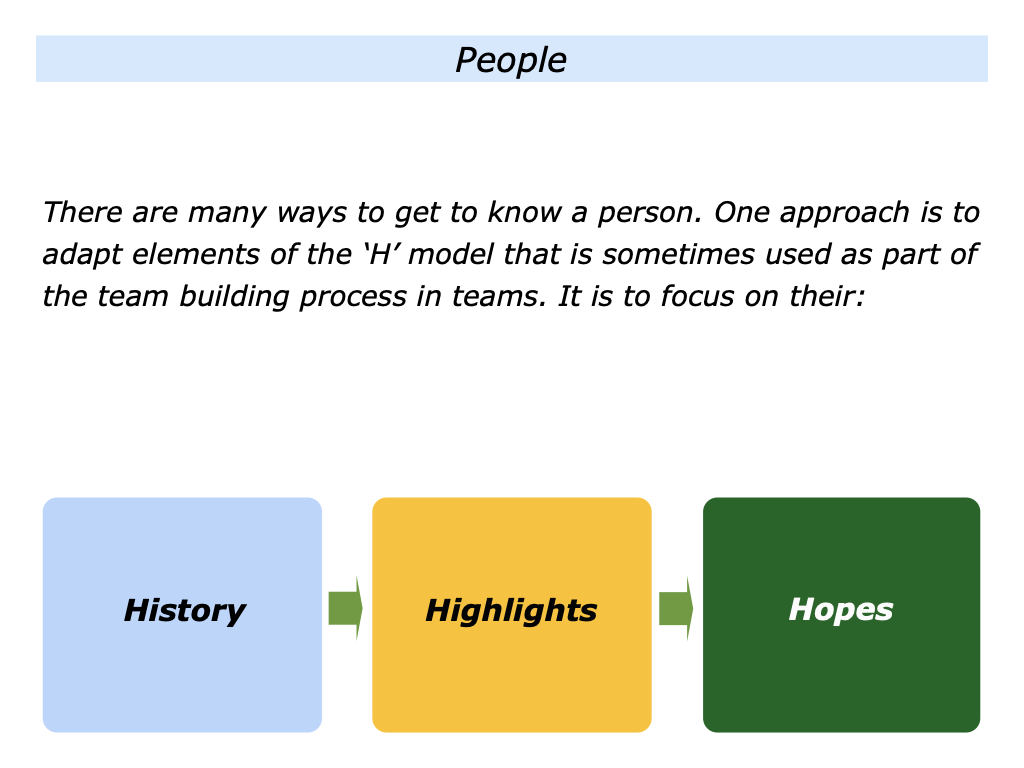 People

There are many ways to get to know a person. One approach is to adapt elements of the ‘H’ model that is sometimes used as part of the team building process in teams. It is to focus on their:

History

Highlights

Hopes